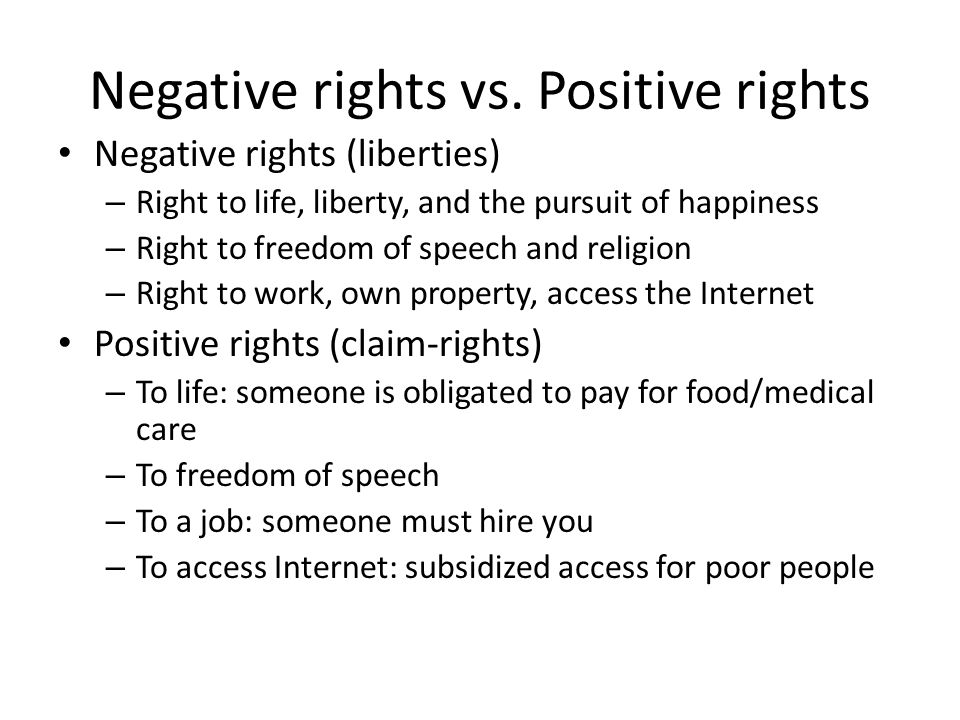 Negative rights vs. Positive rights

• Negative rights (liberties)
– Right to life, liberty, and the pursuit of happiness
– Right to freedom of speech and religion
– Right to work, own property, access the Internet

• Positive rights (claim-rights)
– To life: someone is obligated to pay for food/medical care
– To freedom of speech
– To a job: someone must hire you
– To access Internet: subsidized access for poor people